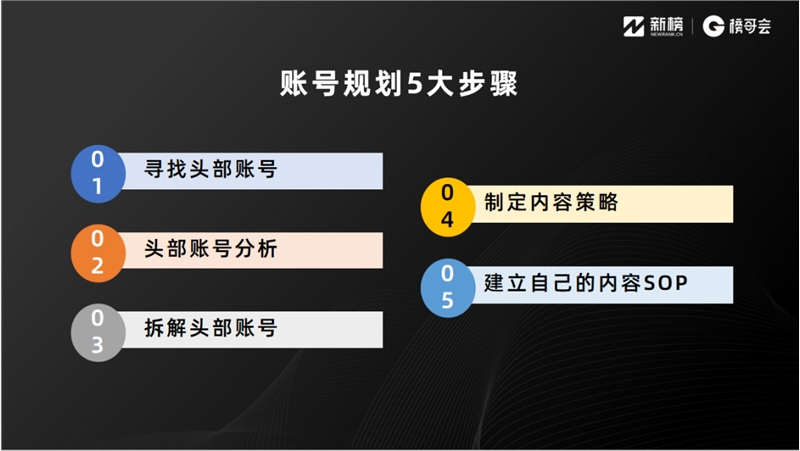 新榜 NEWRANK.CN | 榜哥会

账号规划5大步骤

01 寻找头部账号

02 头部账号分析

03 拆解头部账号

04 制定内容策略

05 建立自己的内容SOP